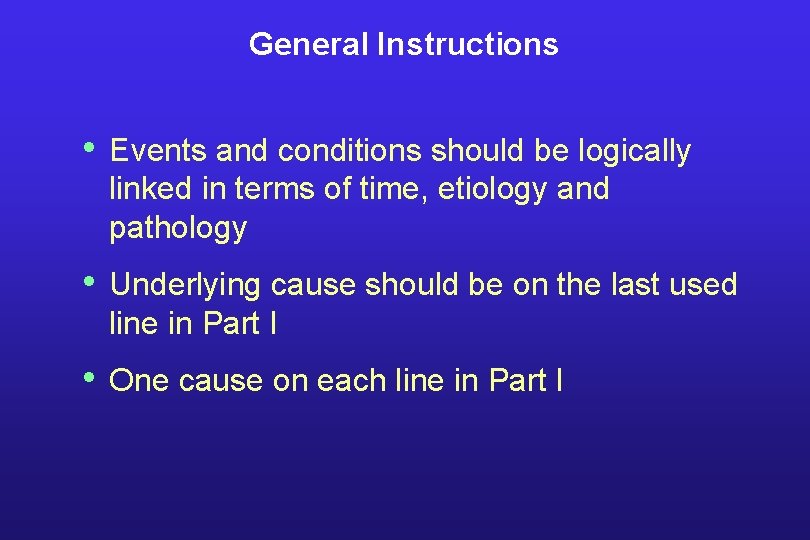 General Instructions

• Events and conditions should be logically linked in terms of time, etiology and pathology

• Underlying cause should be on the last used line in Part I

• One cause on each line in Part I